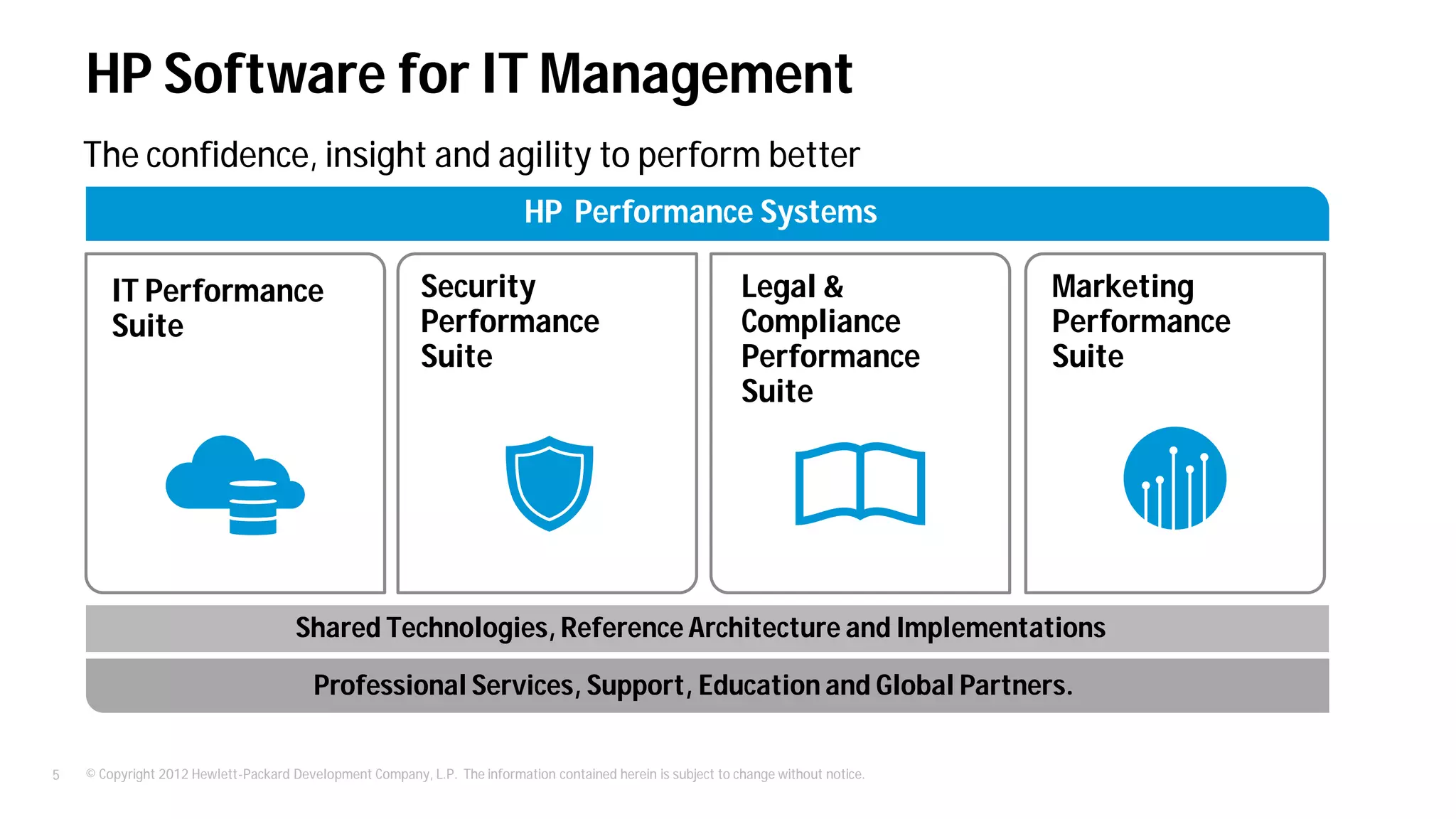 HP Software for IT Management

The confidence, insight and agility to perform better

HP Performance Systems

IT Performance Suite

Security Performance Suite

Legal & Compliance Performance Suite

Marketing Performance Suite

Shared Technologies, Reference Architecture and Implementations

Professional Services, Support, Education and Global Partners.

5 © Copyright 2012 Hewlett-Packard Development Company, L.P. The information contained herein is subject to change without notice.